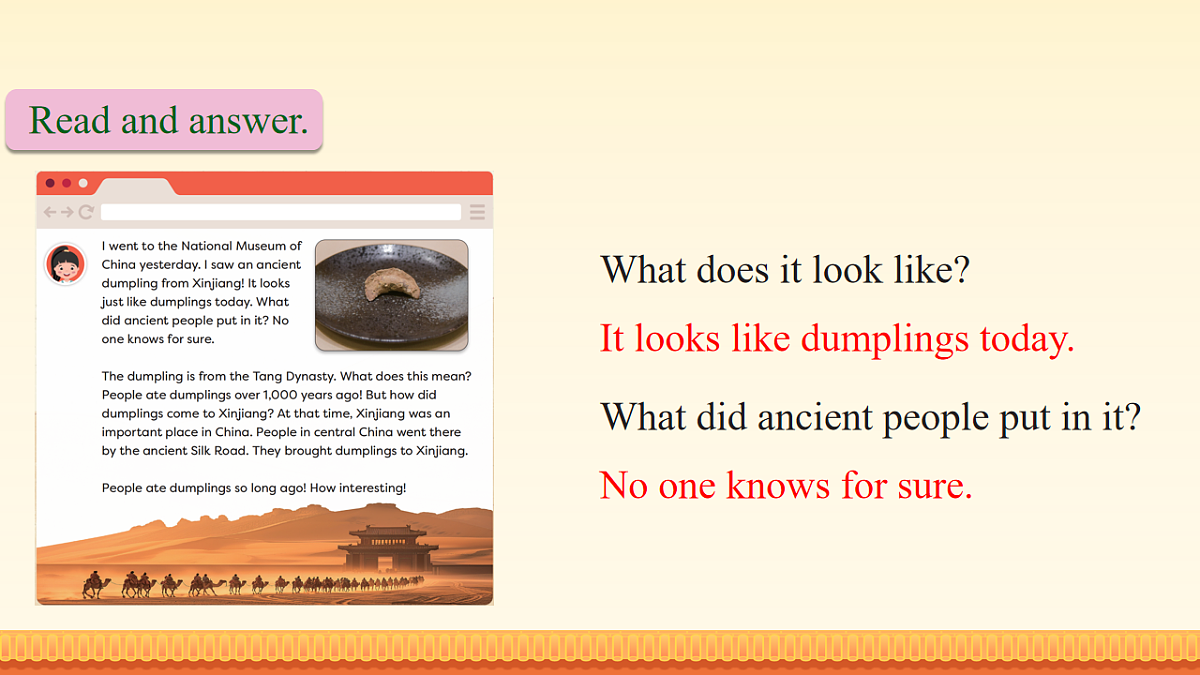 Read and answer.

I went to the National Museum of China yesterday. I saw an ancient dumpling from Xinjiang! It looks just like dumplings today. What did ancient people put in it? No one knows for sure.

The dumpling is from the Tang Dynasty. What does this mean? People ate dumplings over 1,000 years ago! But how did dumplings come to Xinjiang? At that time, Xinjiang was an important place in China. People in central China went there by the ancient Silk Road. They brought dumplings to Xinjiang.

People ate dumplings so long ago! How interesting!

What does it look like?

It looks like dumplings today.

What did ancient people put in it?

No one knows for sure.